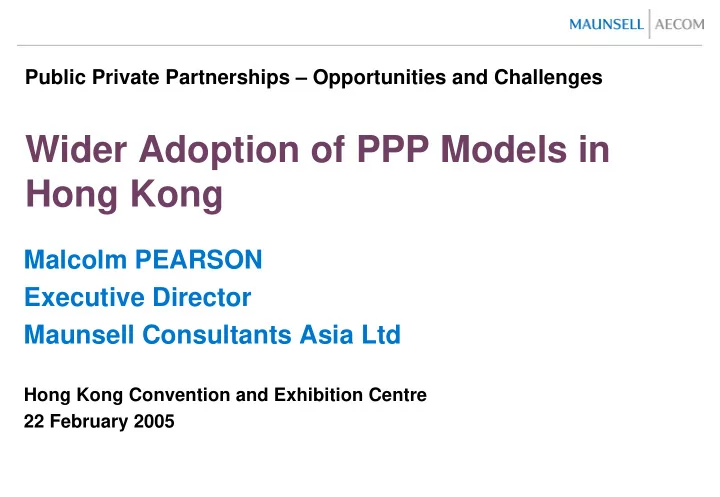 MAUNSELL | AECOM

Public Private Partnerships – Opportunities and Challenges

Wider Adoption of PPP Models in Hong Kong

Malcolm PEARSON
Executive Director
Maunsell Consultants Asia Ltd

Hong Kong Convention and Exhibition Centre
22 February 2005